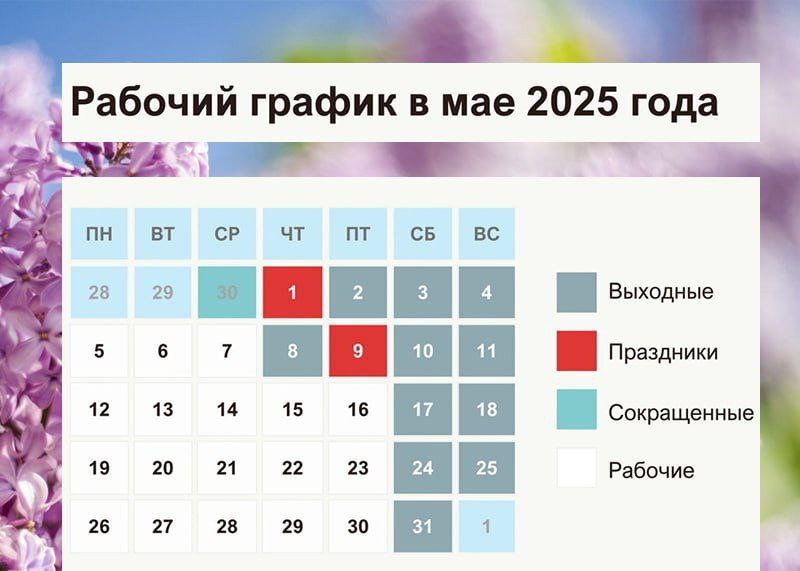 Рабочий график в мае 2025 года

| ПН | ВТ | СР | ЧТ | ПТ | СБ | ВС |
|---|---|---|---|---|---|---|
| 28 | 29 | 30 | 1 | 2 | 3 | 4 |
| 5 | 6 | 7 | 8 | 9 | 10 | 11 |
| 12 | 13 | 14 | 15 | 16 | 17 | 18 |
| 19 | 20 | 21 | 22 | 23 | 24 | 25 |
| 26 | 27 | 28 | 29 | 30 | 31 | 1 |

Выходные
Праздники
Сокращенные
Рабочие